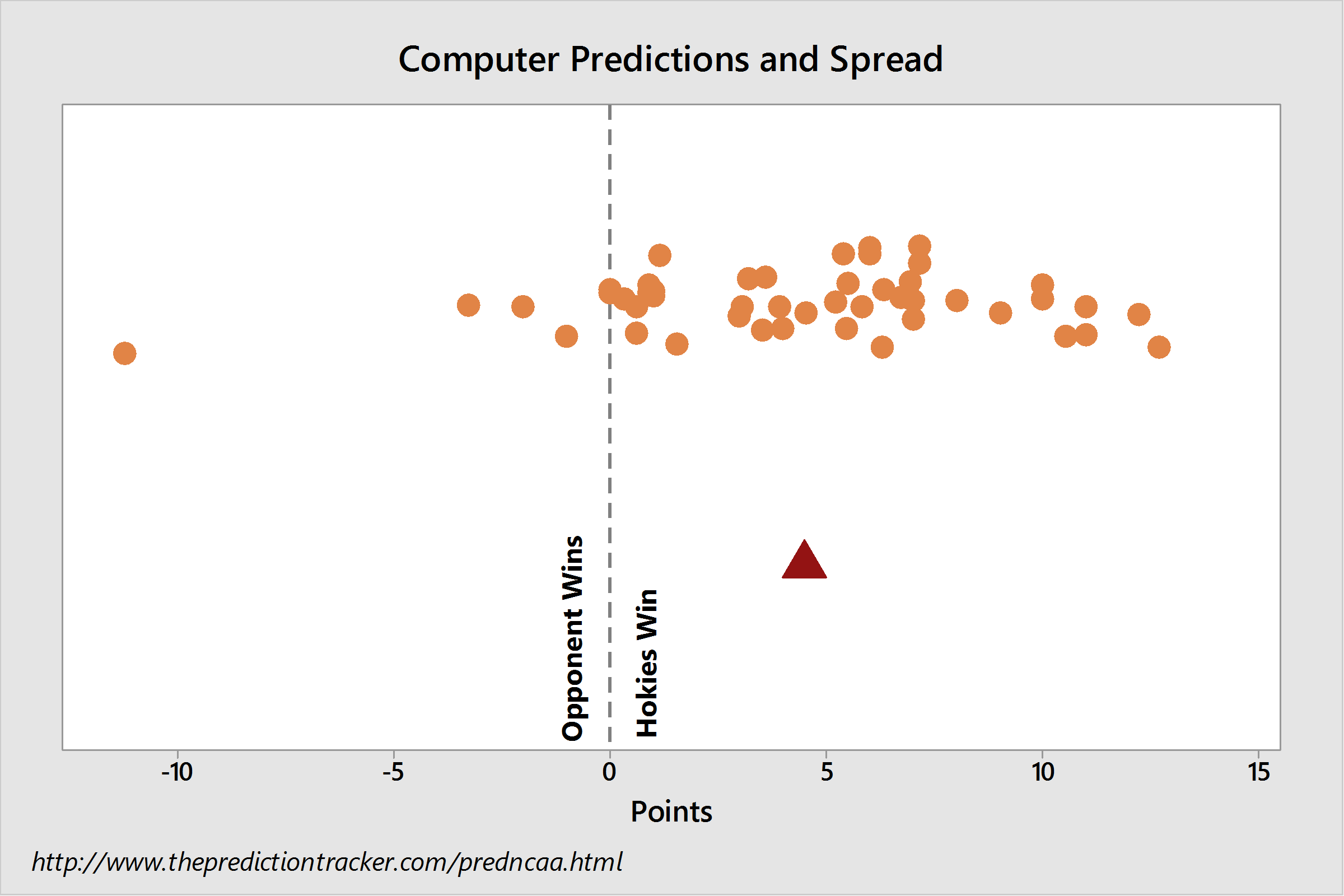 Computer Predictions and Spread

Opponent Wins

Hokies Win

-10
-5
0
5
10
15

Points

http://www.thepredictiontracker.com/predncaa.html